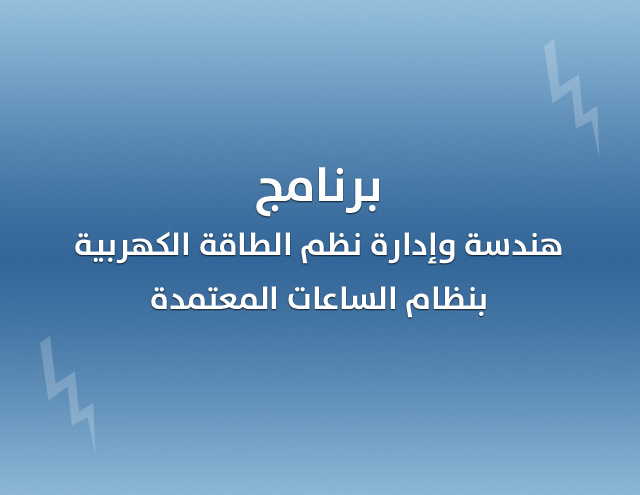 برنامج
هندسة وإدارة نظم الطاقة الكهربية
بنظام الساعات المعتمدة